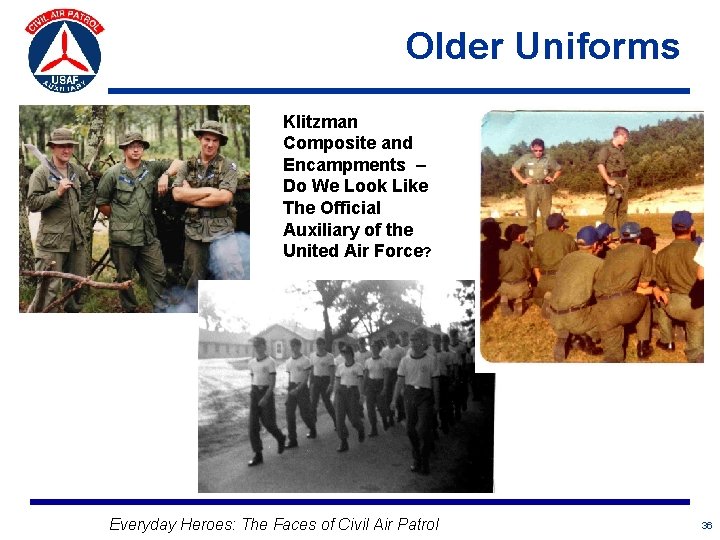 CIVIL AIR PATROL
USAF
AUXILIARY

Older Uniforms

Klitzman Composite and Encampments – Do We Look Like The Official Auxiliary of the United Air Force?

Everyday Heroes: The Faces of Civil Air Patrol

36